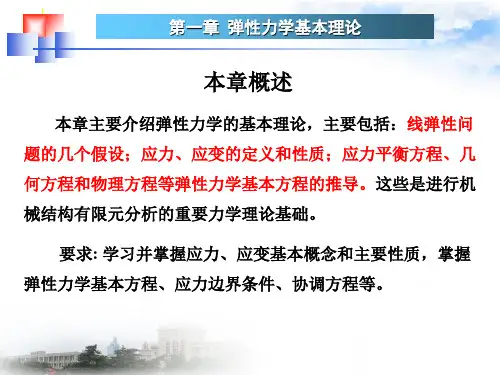 第一章 弹性力学基本理论

本章概述

本章主要介绍弹性力学的基本理论，主要包括：线弹性问题的几个假设；应力、应变的定义和性质；应力平衡方程、几何方程和物理方程等弹性力学基本方程的推导。这些是进行机械结构有限元分析的重要力学理论基础。

要求: 学习并掌握应力、应变基本概念和主要性质，掌握弹性力学基本方程、应力边界条件、协调方程等。